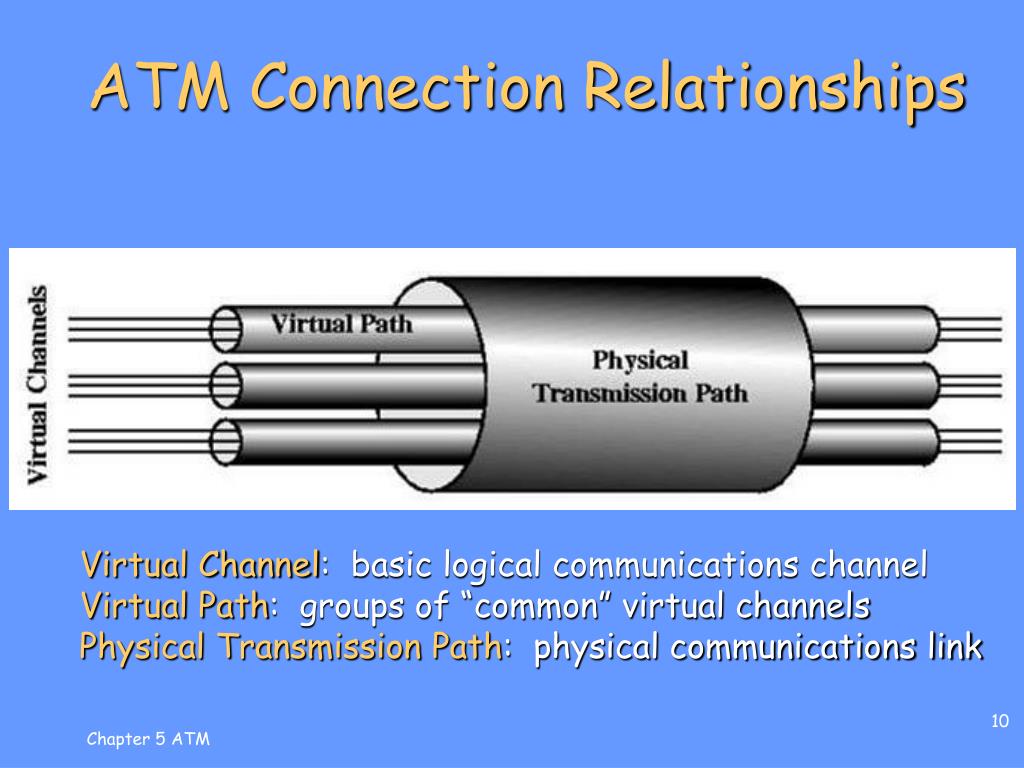 ATM Connection Relationships

Virtual Channels

Virtual Path

Physical Transmission Path

Virtual Channel: basic logical communications channel
Virtual Path: groups of “common” virtual channels
Physical Transmission Path: physical communications link

10

Chapter 5 ATM